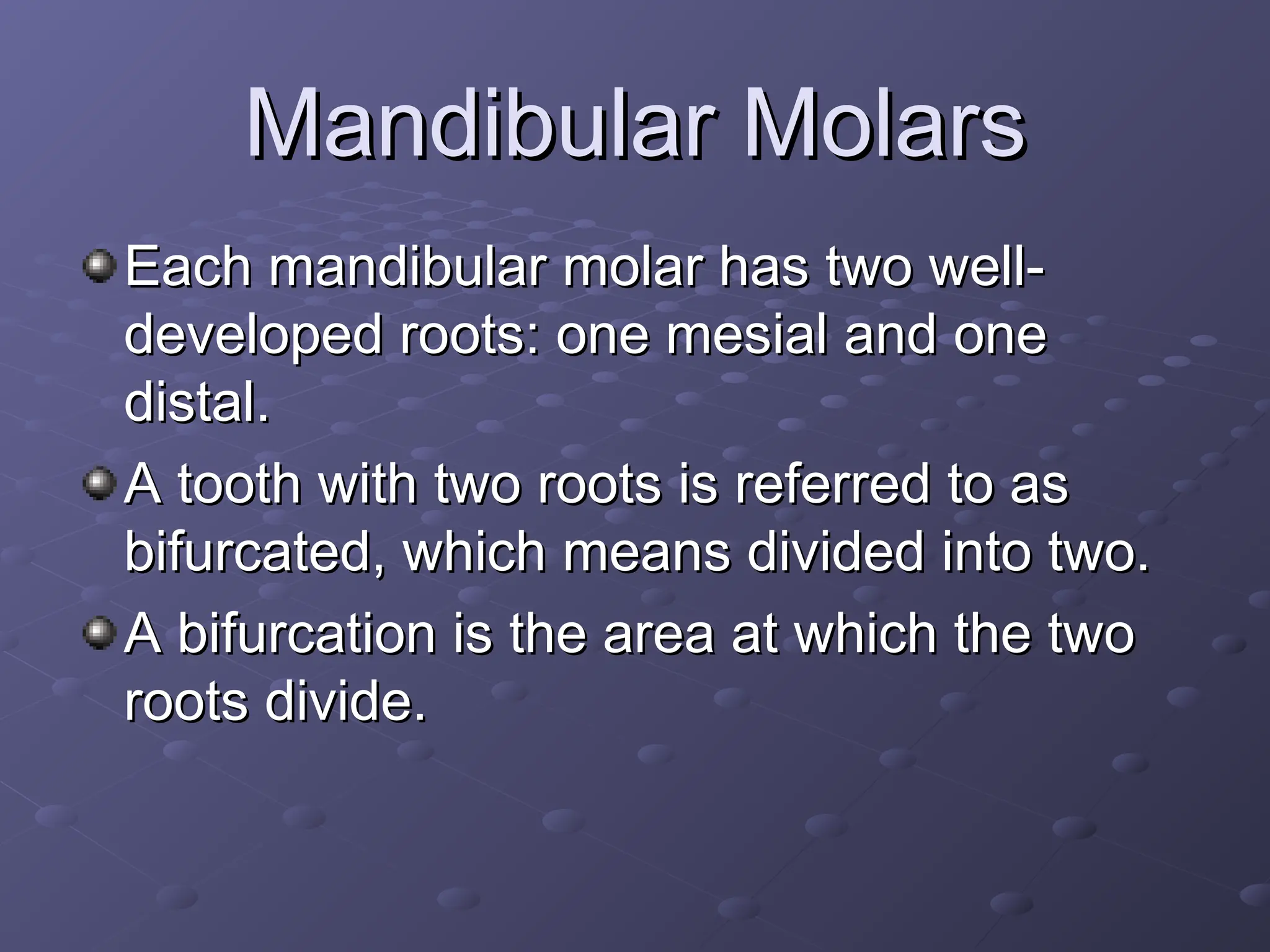 Mandibular Molars

Each mandibular molar has two well-developed roots: one mesial and one distal.

A tooth with two roots is referred to as bifurcated, which means divided into two.

A bifurcation is the area at which the two roots divide.